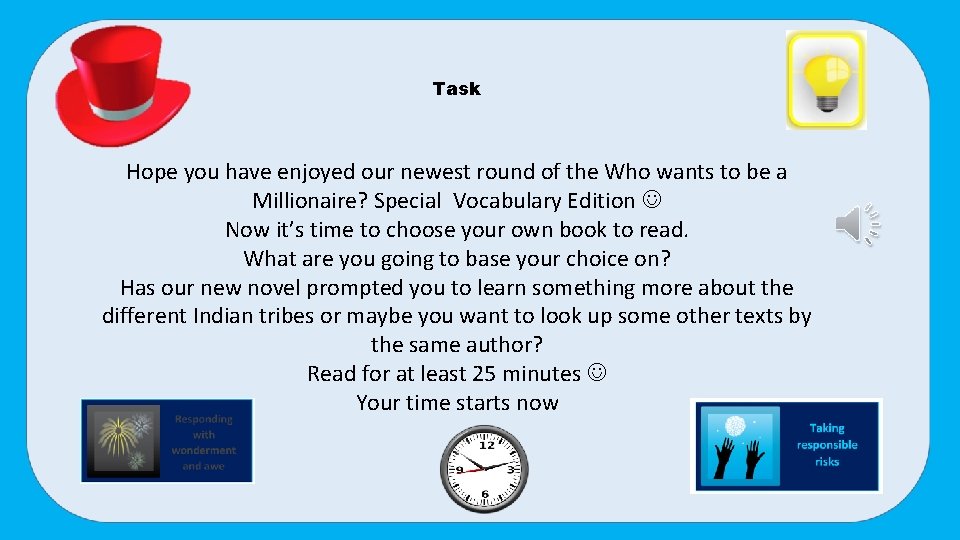 Task

Hope you have enjoyed our newest round of the Who wants to be a Millionaire? Special Vocabulary Edition ☺
Now it's time to choose your own book to read.
What are you going to base your choice on?
Has our new novel prompted you to learn something more about the different Indian tribes or maybe you want to look up some other texts by the same author?
Read for at least 25 minutes ☺
Your time starts now

Responding with wonderment and awe

12
9
3
6

Taking responsible risks